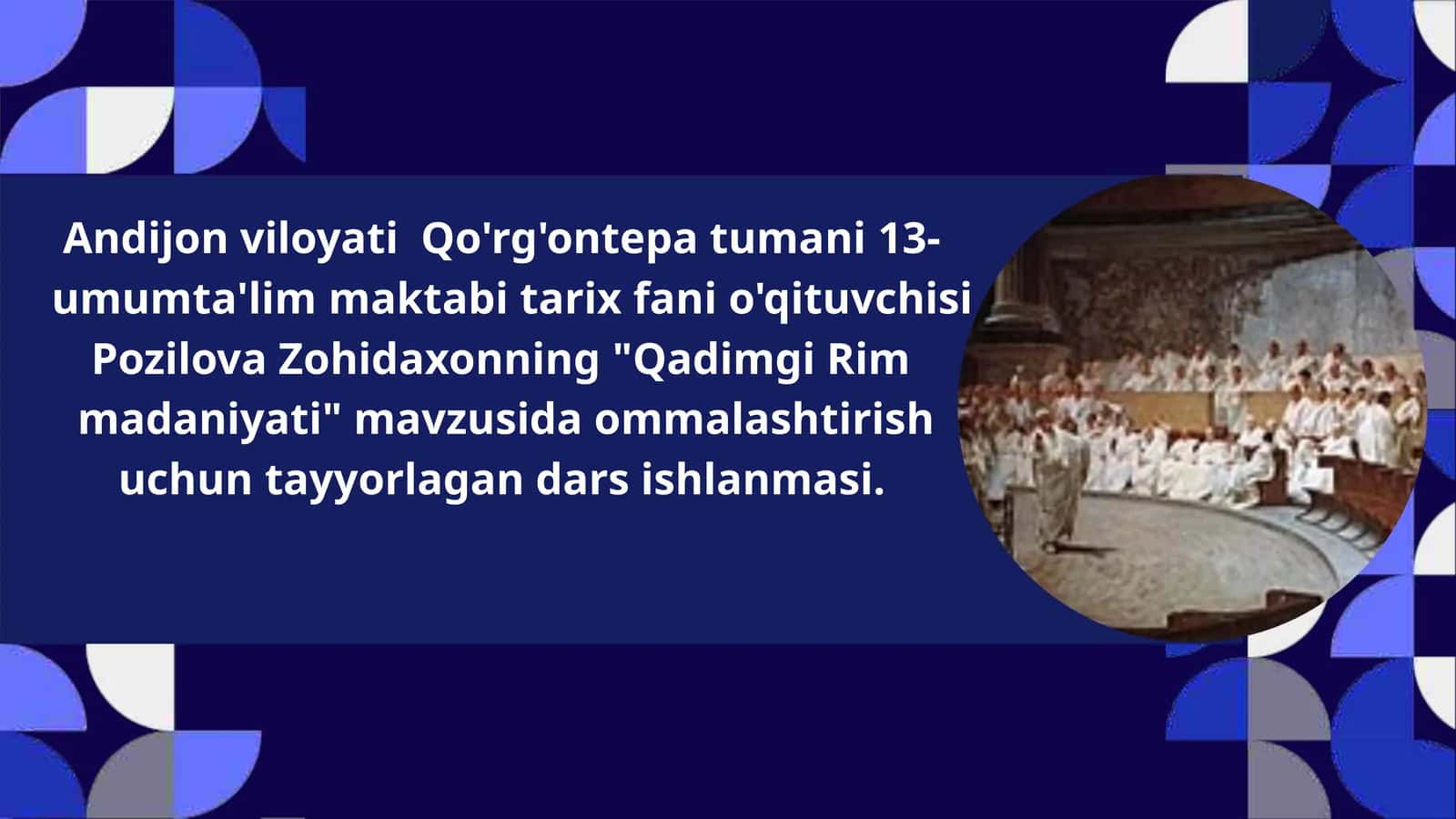 Andijon viloyati Qo'rg'ontepa tumani 13-umumta'lim maktabi tarix fani o'qituvchisi Pozilova Zohidaxonning "Qadimgi Rim madaniyati" mavzusida ommalashtirish uchun tayyorlagan dars ishlanmasi.